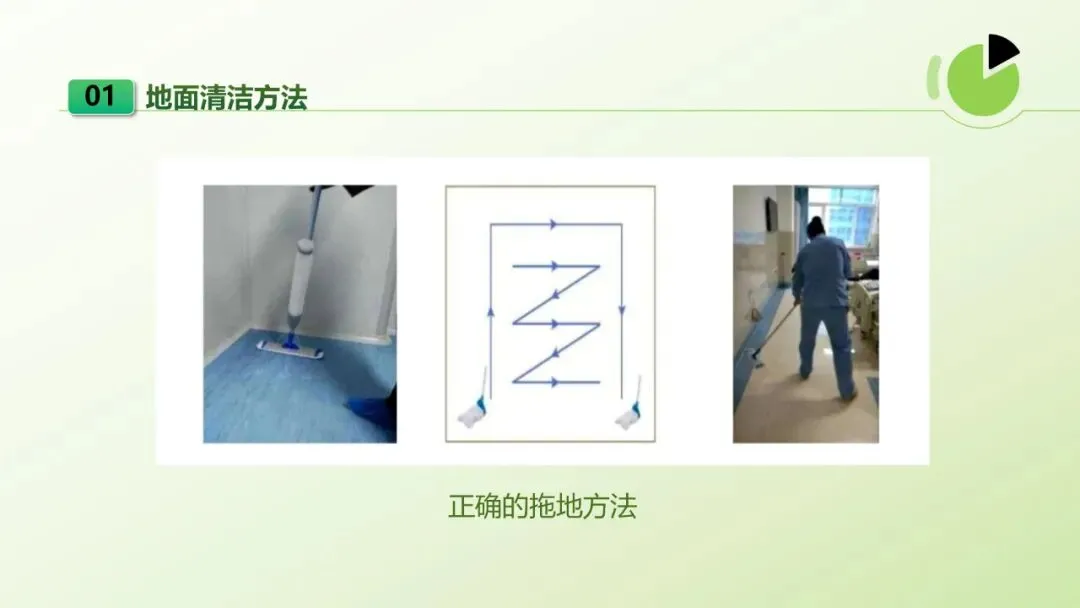 01 地面清洁方法

正确的拖地方法